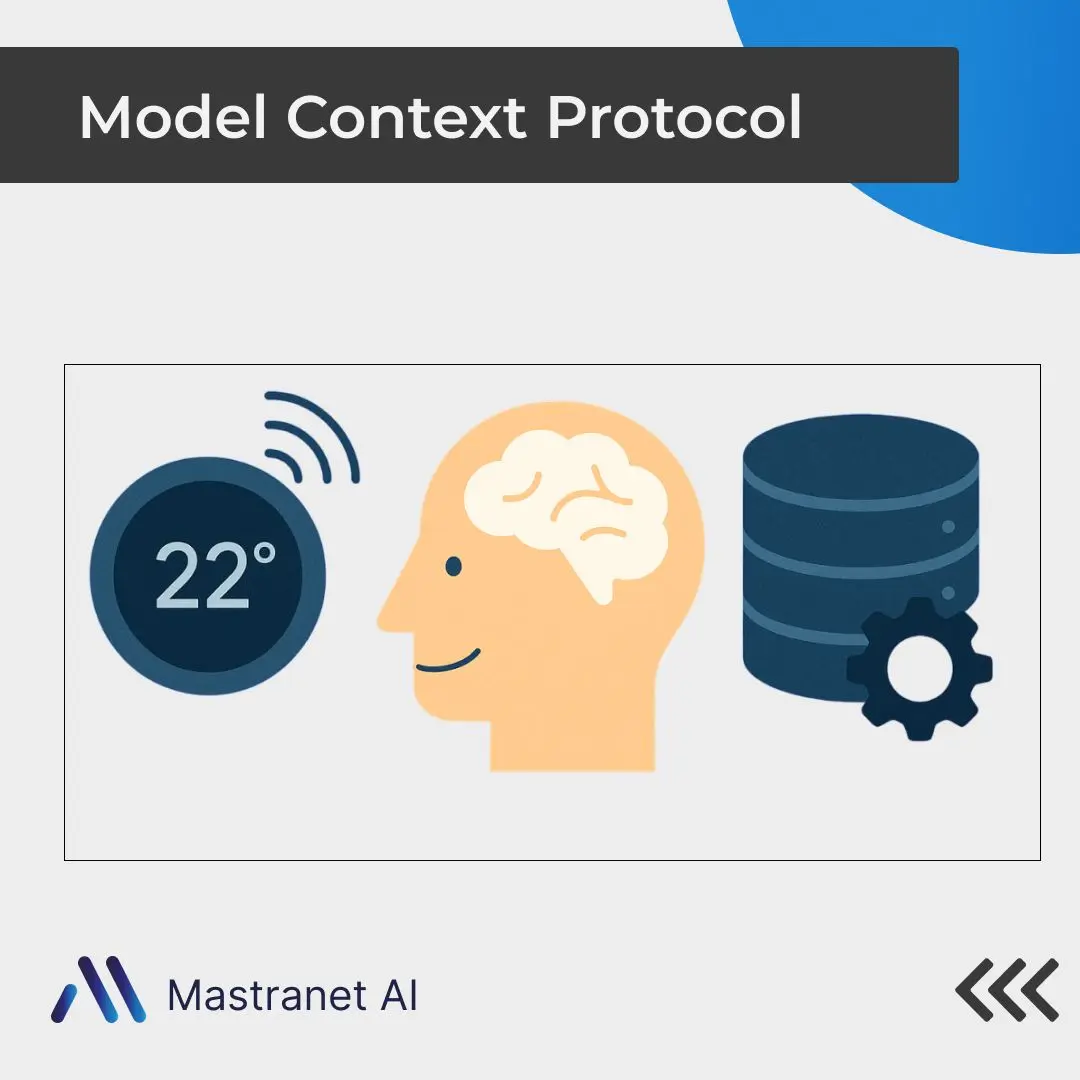 Model Context Protocol

22°

Mastranet AI